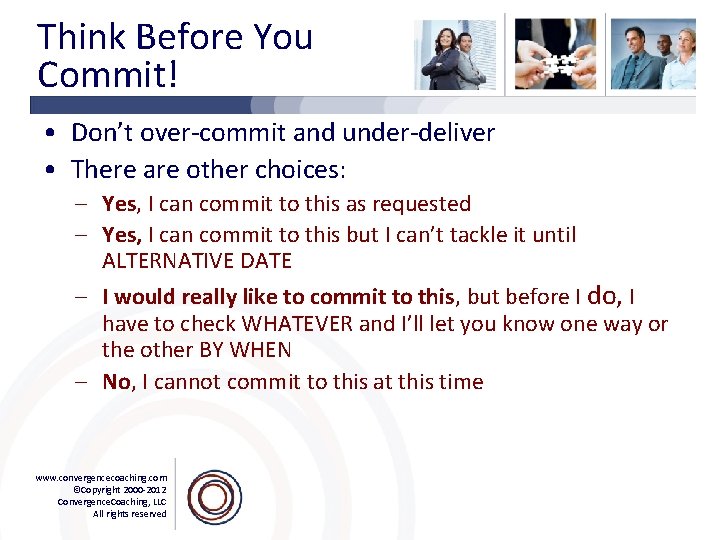 Think Before You Commit!

• Don't over-commit and under-deliver
• There are other choices:
– Yes, I can commit to this as requested
– Yes, I can commit to this but I can't tackle it until ALTERNATIVE DATE
– I would really like to commit to this, but before I do, I have to check WHATEVER and I'll let you know one way or the other BY WHEN
– No, I cannot commit to this at this time

www.convergencecoaching.com
©Copyright 2000-2012
ConvergenceCoaching, LLC
All rights reserved